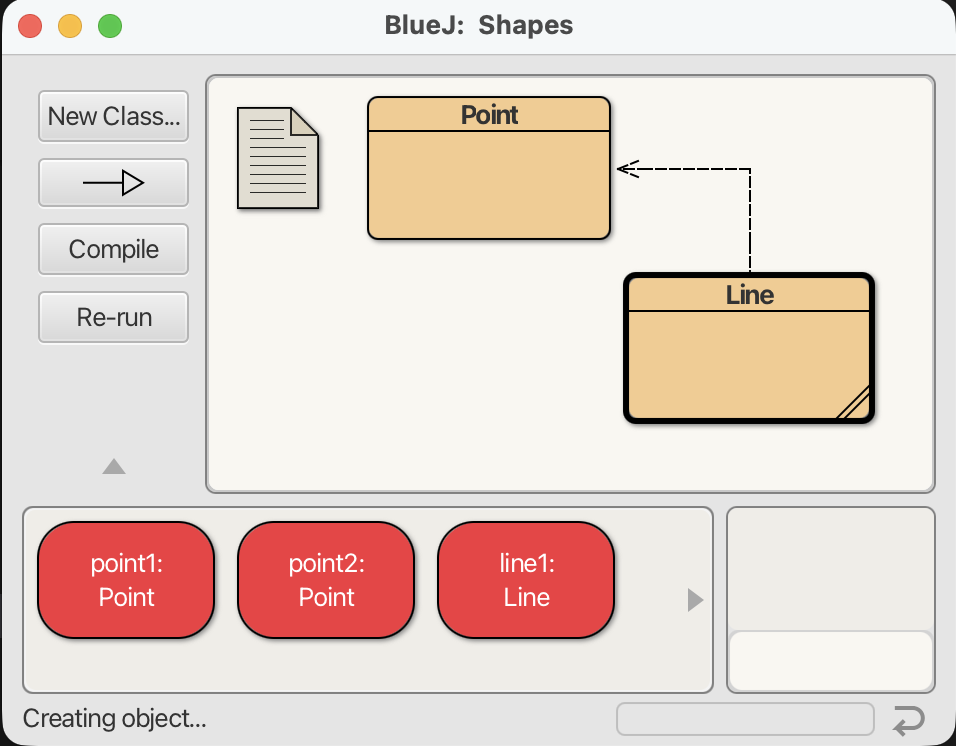 BlueJ: Shapes

New Class...

Compile

Re-run

Point

Line

point1:
Point

point2:
Point

line1:
Line

Creating object...